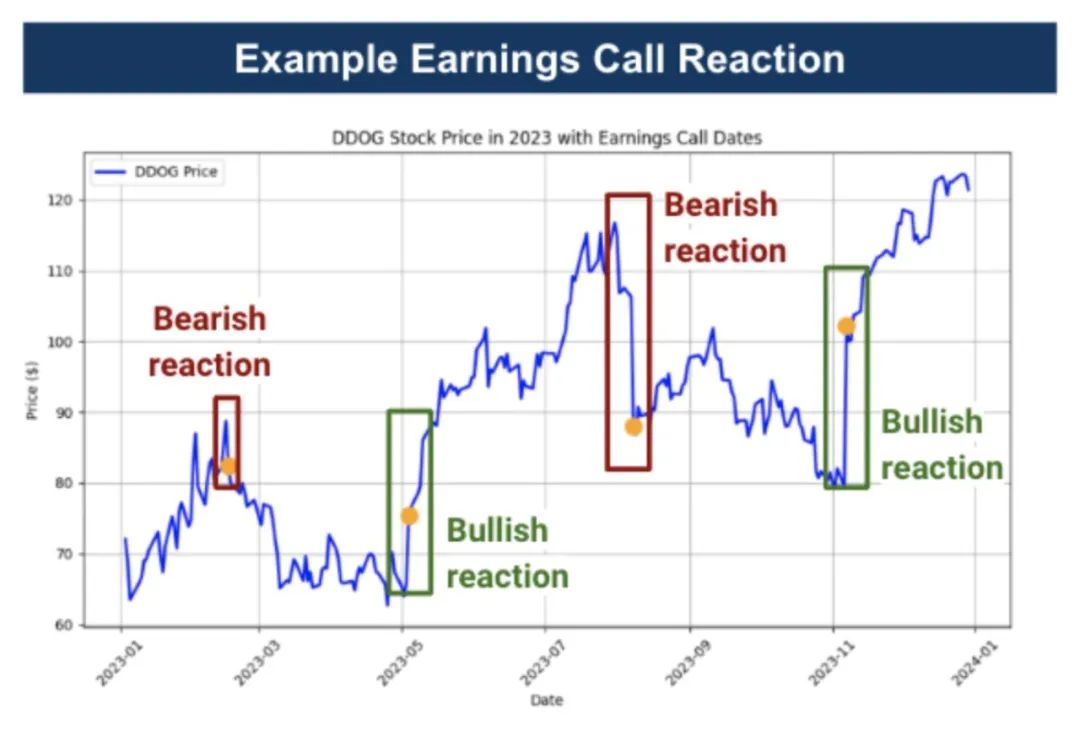 Example Earnings Call Reaction

DDOG Stock Price in 2023 with Earnings Call Dates

DDOG Price

Price ($)

120
110
100
90
80
70
60

Bearish reaction

Bullish reaction

Bearish reaction

Bullish reaction

2023-01
2023-03
2023-05
2023-07
2023-09
2023-11
2024-01

Date